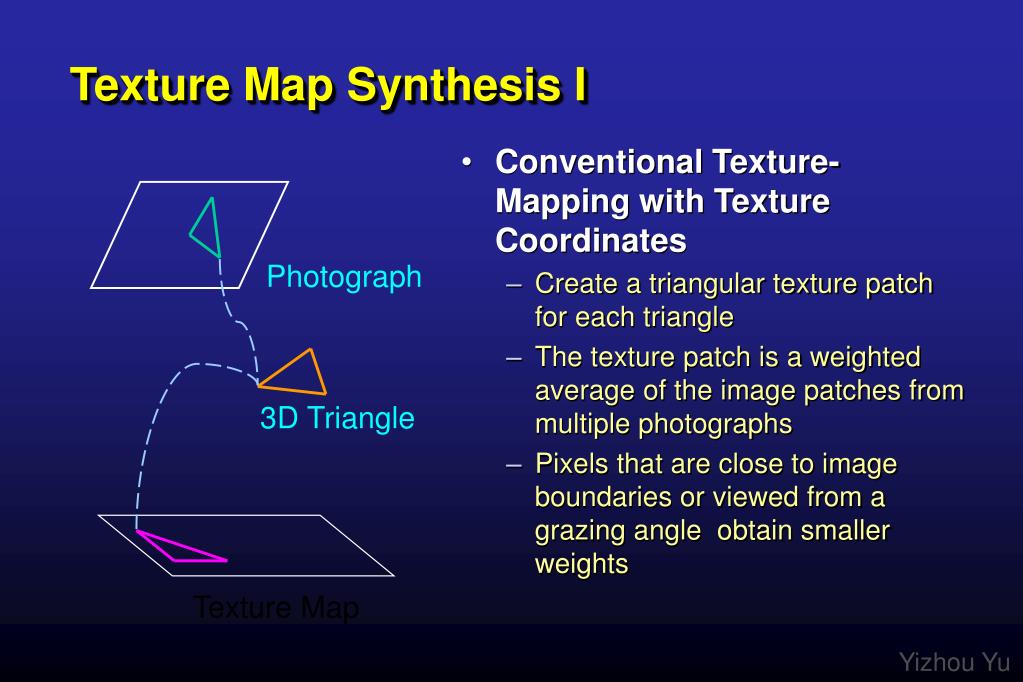 Texture Map Synthesis I

Photograph

3D Triangle

Texture Map

• Conventional Texture-Mapping with Texture Coordinates
– Create a triangular texture patch for each triangle
– The texture patch is a weighted average of the image patches from multiple photographs
– Pixels that are close to image boundaries or viewed from a grazing angle obtain smaller weights

Yizhou Yu